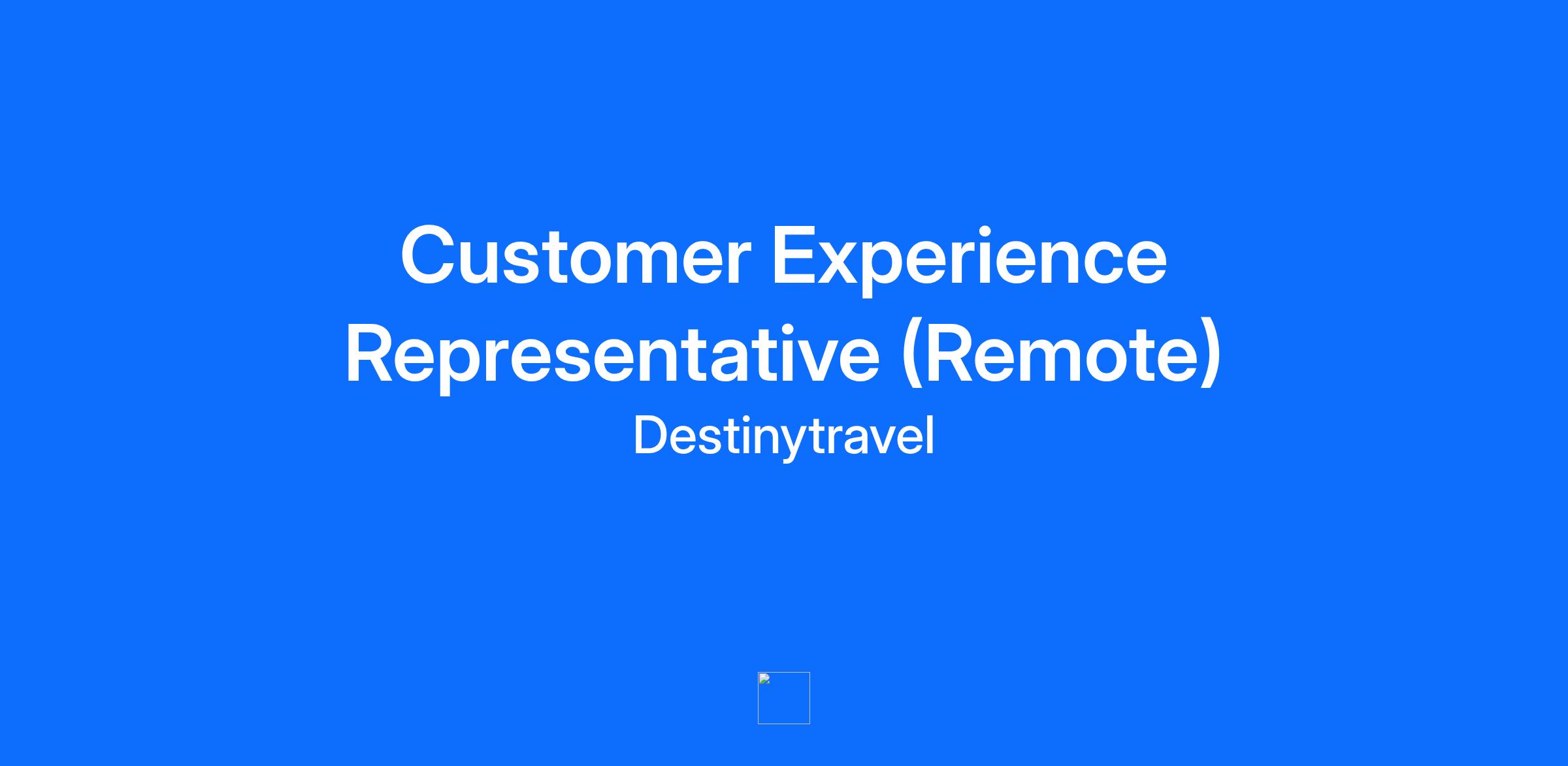 Customer Experience Representative (Remote)

Destinytravel